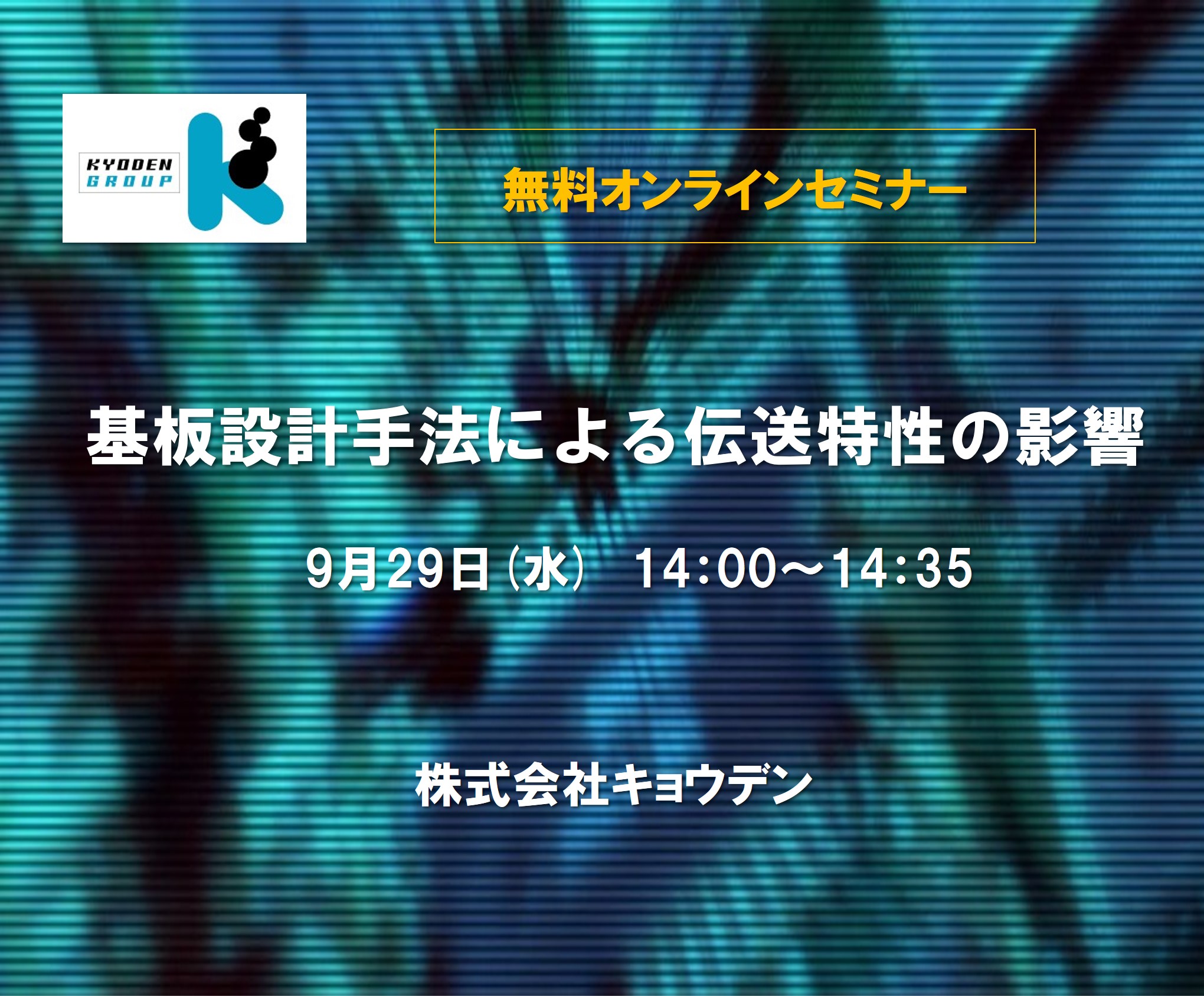 KYODEN GROUP

無料オンラインセミナー

基板設計手法による伝送特性の影響

9月29日（水） 14:00～14:35

株式会社キョウデン